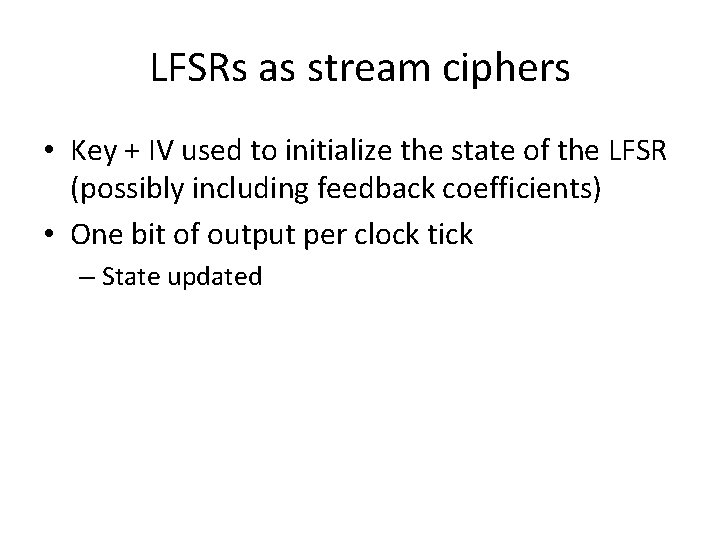 LFSRs as stream ciphers

• Key + IV used to initialize the state of the LFSR (possibly including feedback coefficients)

• One bit of output per clock tick

– State updated